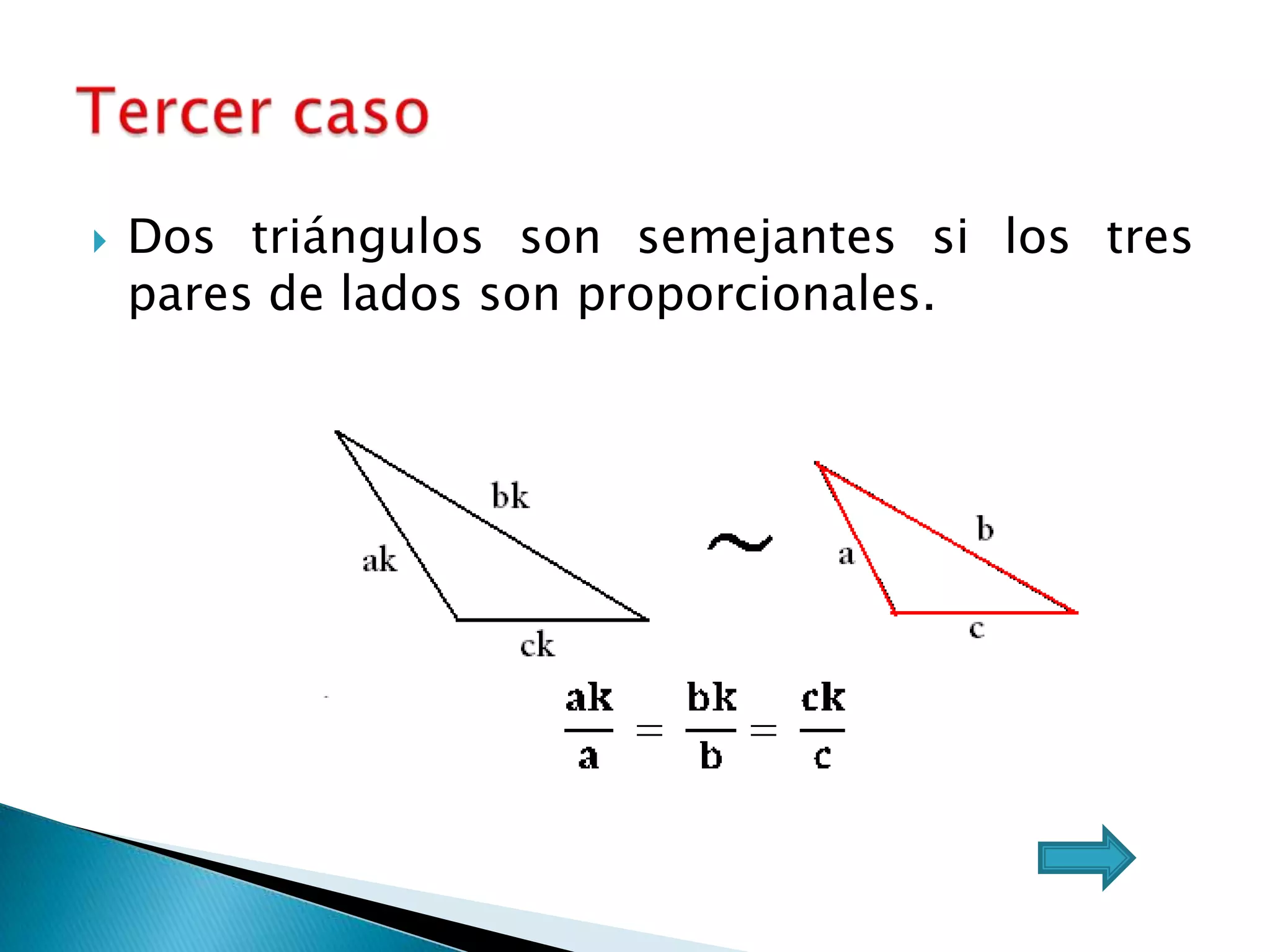 Tercer caso

Dos triángulos son semejantes si los tres pares de lados son proporcionales.

bk
ak
ck
$\sim$
b
a
c

$\frac{ak}{a} = \frac{bk}{b} = \frac{ck}{c}$